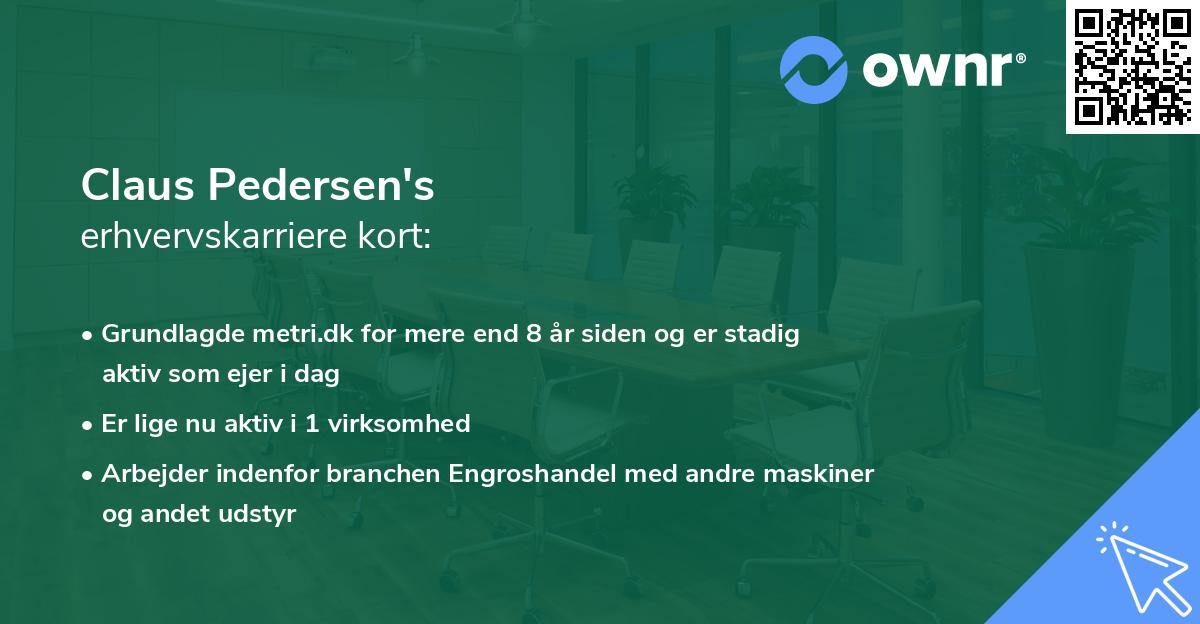 ownr®

Claus Pedersen's
erhvervskarriere kort:

• Grundlagde metri.dk for mere end 8 år siden og er stadig aktiv som ejer i dag
• Er lige nu aktiv i 1 virksomhed
• Arbejder indenfor branchen Engroshandel med andre maskiner og andet udstyr